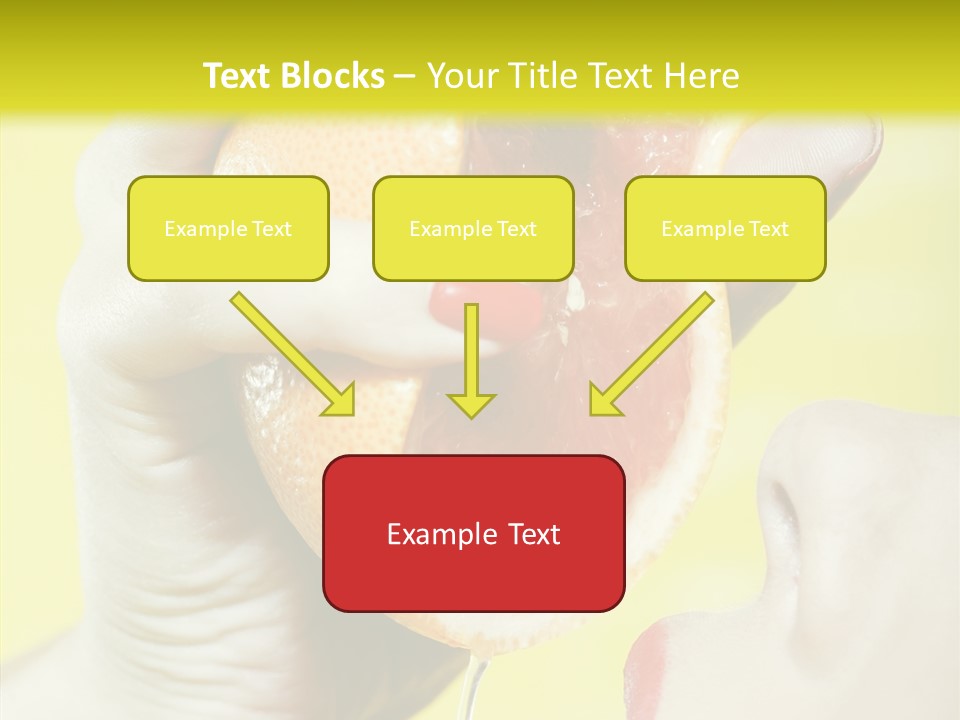 Text Blocks – Your Title Text Here

Example Text

Example Text

Example Text

Example Text